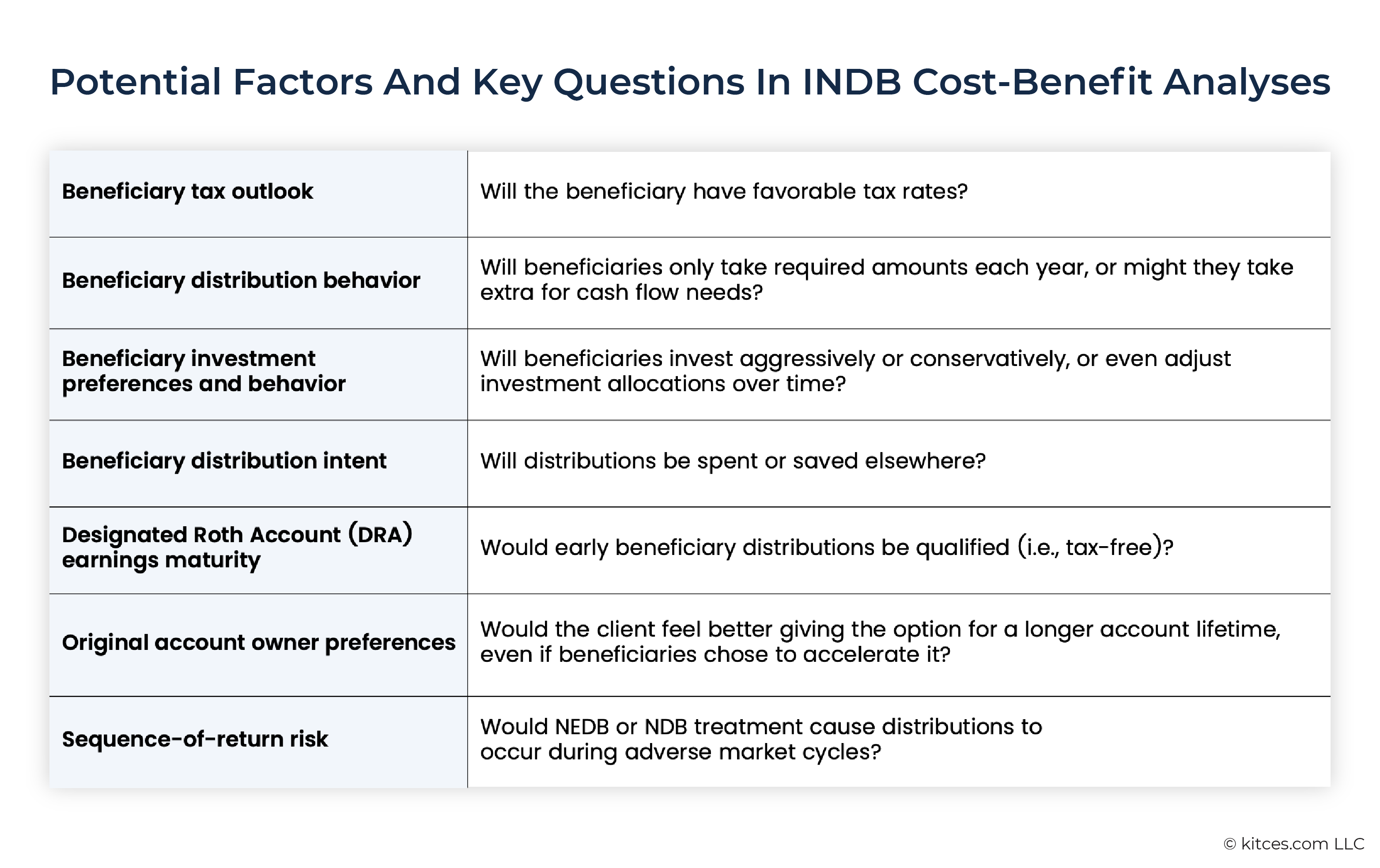 Potential Factors And Key Questions In INDB Cost-Benefit Analyses

| | |
|---|---|
| Beneficiary tax outlook | Will the beneficiary have favorable tax rates? |
| Beneficiary distribution behavior | Will beneficiaries only take required amounts each year, or might they take extra for cash flow needs? |
| Beneficiary investment preferences and behavior | Will beneficiaries invest aggressively or conservatively, or even adjust investment allocations over time? |
| Beneficiary distribution intent | Will distributions be spent or saved elsewhere? |
| Designated Roth Account (DRA) earnings maturity | Would early beneficiary distributions be qualified (i.e., tax-free)? |
| Original account owner preferences | Would the client feel better giving the option for a longer account lifetime, even if beneficiaries chose to accelerate it? |
| Sequence-of-return risk | Would NEDB or NDB treatment cause distributions to occur during adverse market cycles? |

© kitces.com LLC